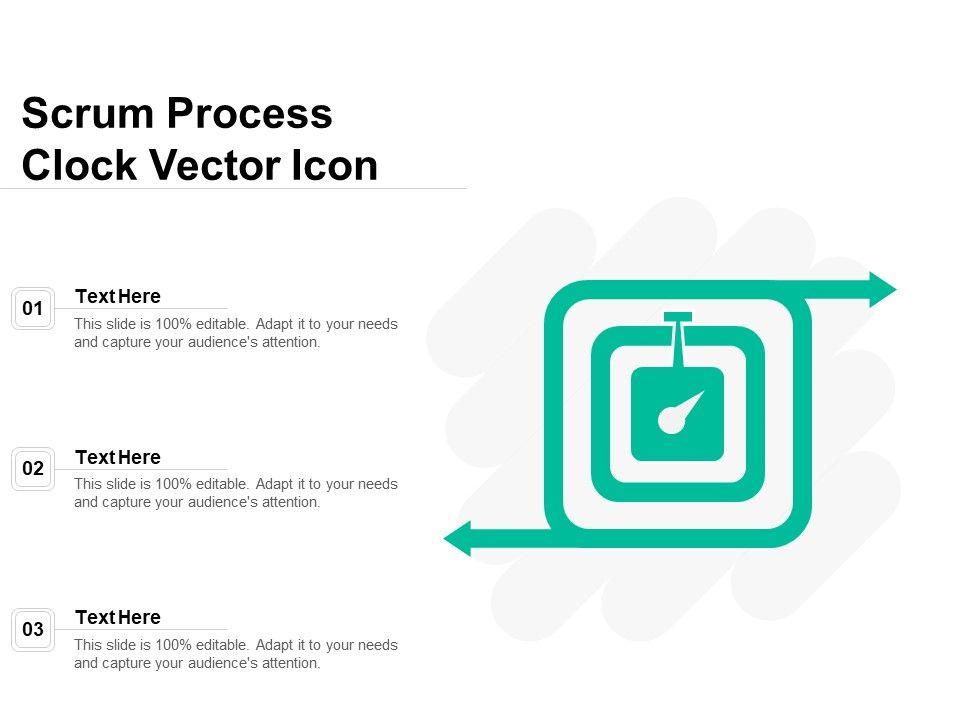 Scrum Process Clock Vector Icon

01

Text Here

This slide is 100% editable. Adapt it to your needs and capture your audience's attention.

02

Text Here

This slide is 100% editable. Adapt it to your needs and capture your audience's attention.

03

Text Here

This slide is 100% editable. Adapt it to your needs and capture your audience's attention.